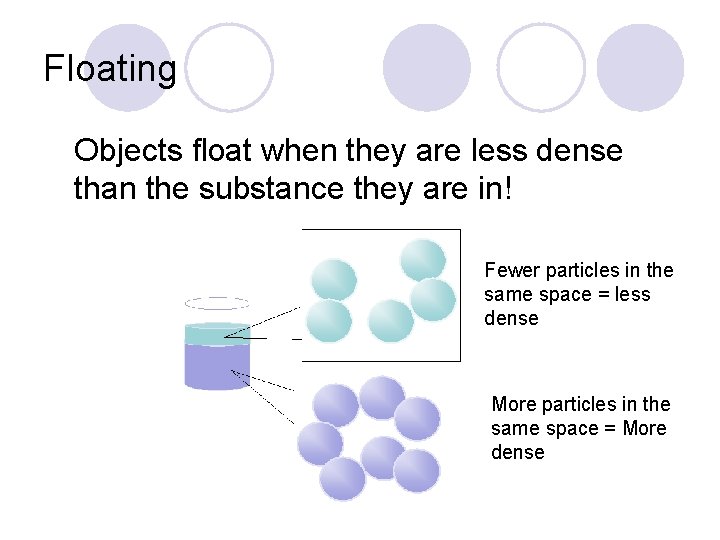 Floating

Objects float when they are less dense than the substance they are in!

Fewer particles in the same space = less dense

More particles in the same space = More dense